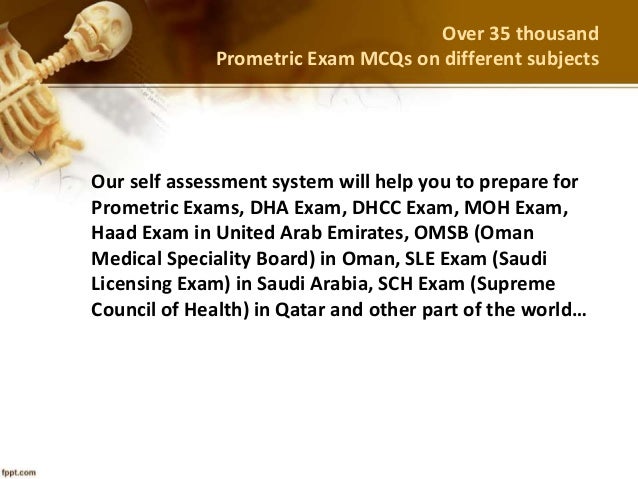 Over 35 thousand
Prometric Exam MCQs on different subjects

Our self assessment system will help you to prepare for Prometric Exams, DHA Exam, DHCC Exam, MOH Exam, Haad Exam in United Arab Emirates, OMSB (Oman Medical Speciality Board) in Oman, SLE Exam (Saudi Licensing Exam) in Saudi Arabia, SCH Exam (Supreme Council of Health) in Qatar and other part of the world…

fppt.com